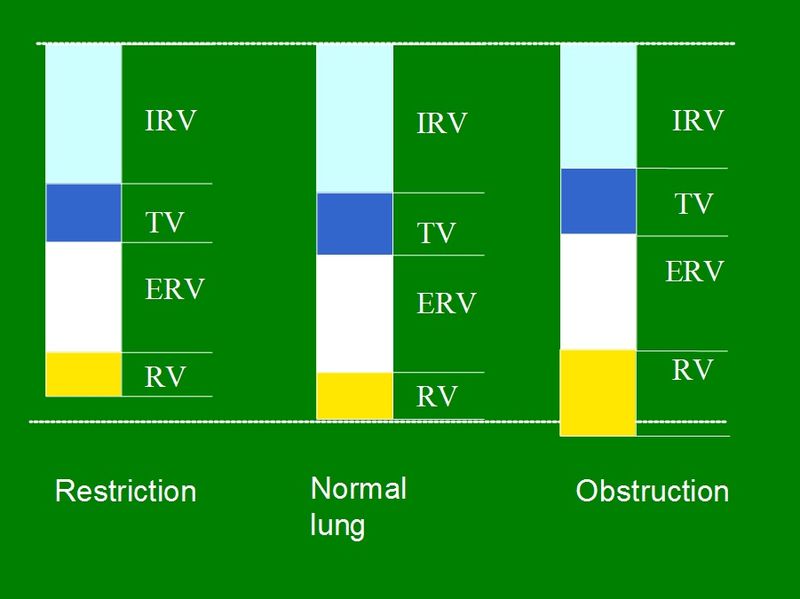 IRV

TV

ERV

RV

Restriction

IRV

TV

ERV

RV

Normal lung

IRV

TV

ERV

RV

Obstruction